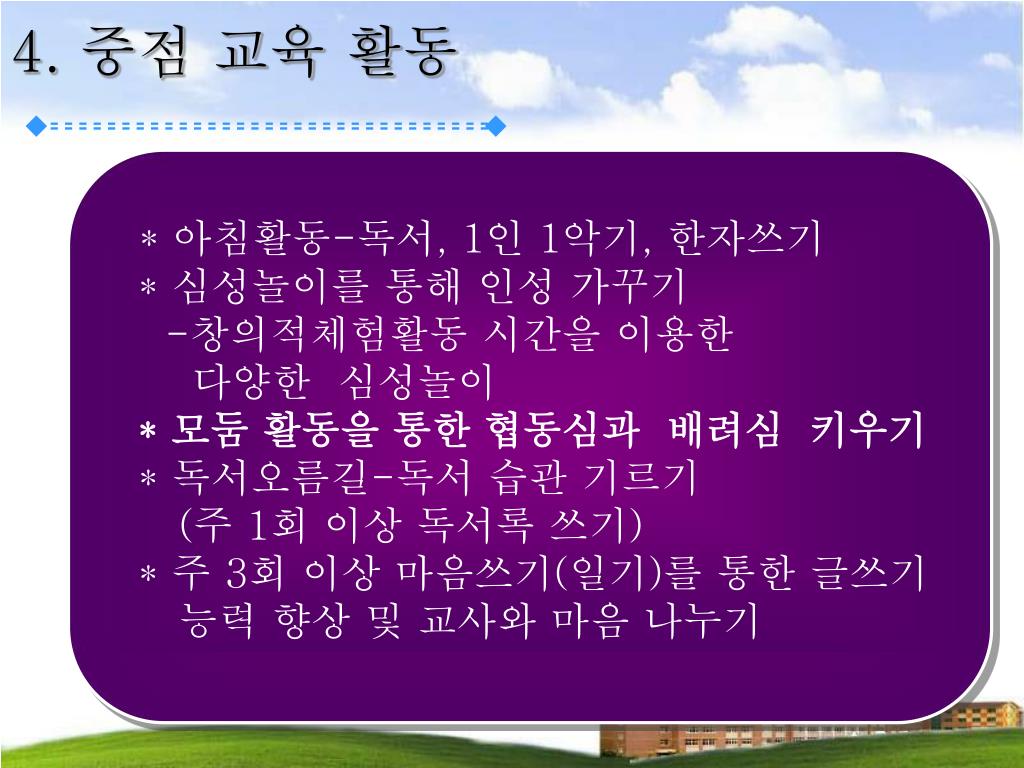 4. 중점 교육 활동

* 아침활동-독서, 1인 1악기, 한자쓰기
* 심성놀이를 통해 인성 가꾸기
-창의적체험활동 시간을 이용한 다양한 심성놀이
* 모둠 활동을 통한 협동심과 배려심 키우기
* 독서오름길-독서 습관 기르기 (주 1회 이상 독서록 쓰기)
* 주 3회 이상 마음쓰기(일기)를 통한 글쓰기 능력 향상 및 교사와 마음 나누기